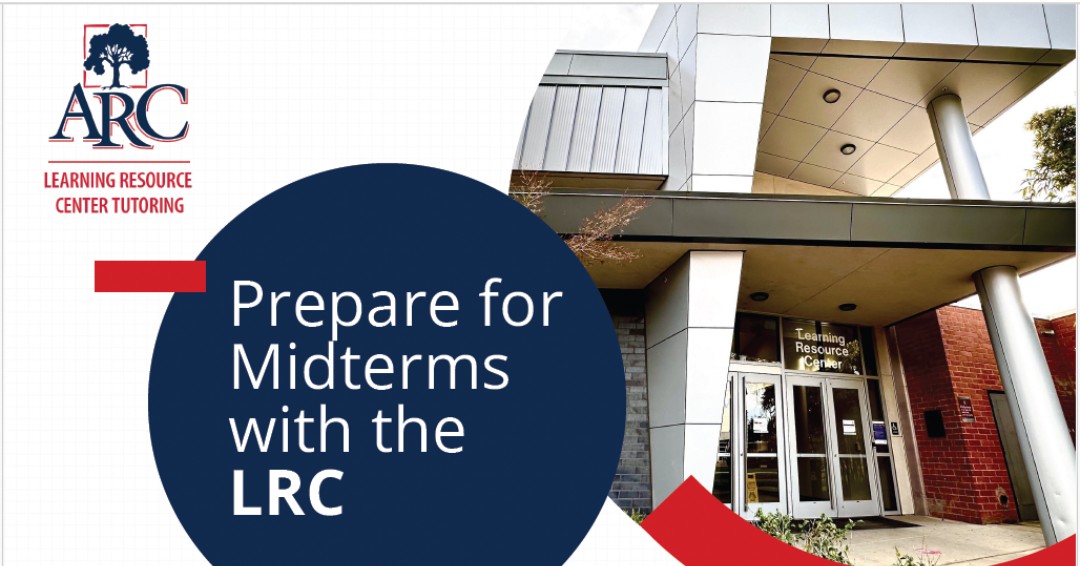 ARC
LEARNING RESOURCE CENTER TUTORING

Prepare for Midterms with the LRC

Learning Resource Center